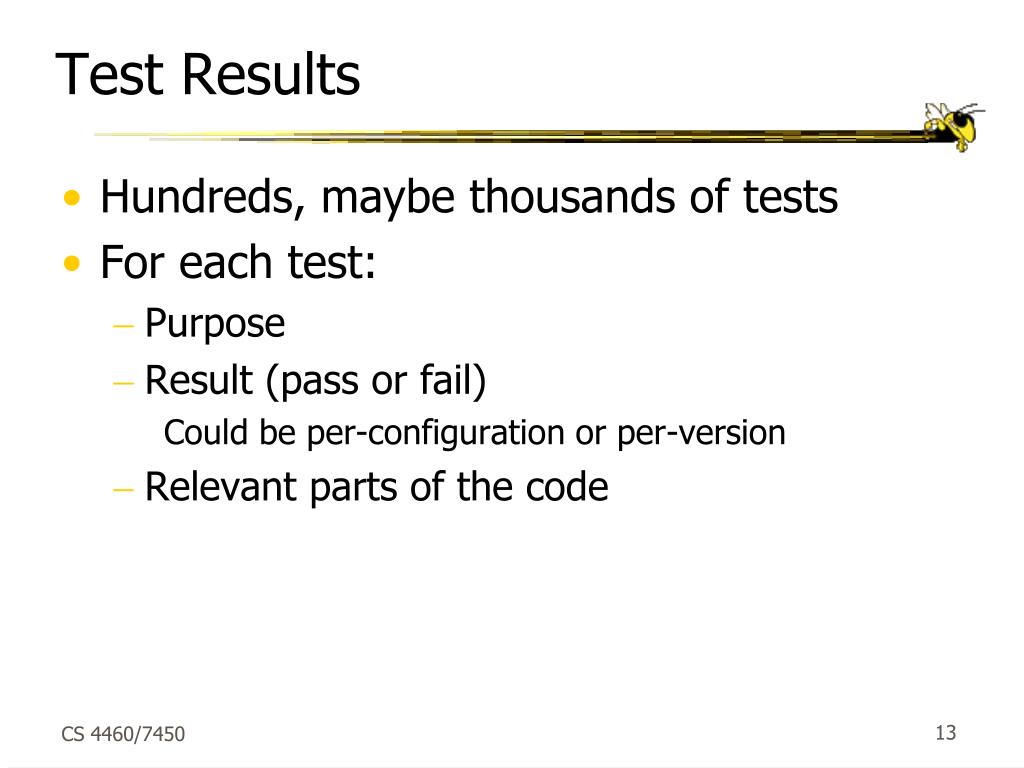 Test Results

• Hundreds, maybe thousands of tests
• For each test:
– Purpose
– Result (pass or fail)
Could be per-configuration or per-version
– Relevant parts of the code

CS 4460/7450

13